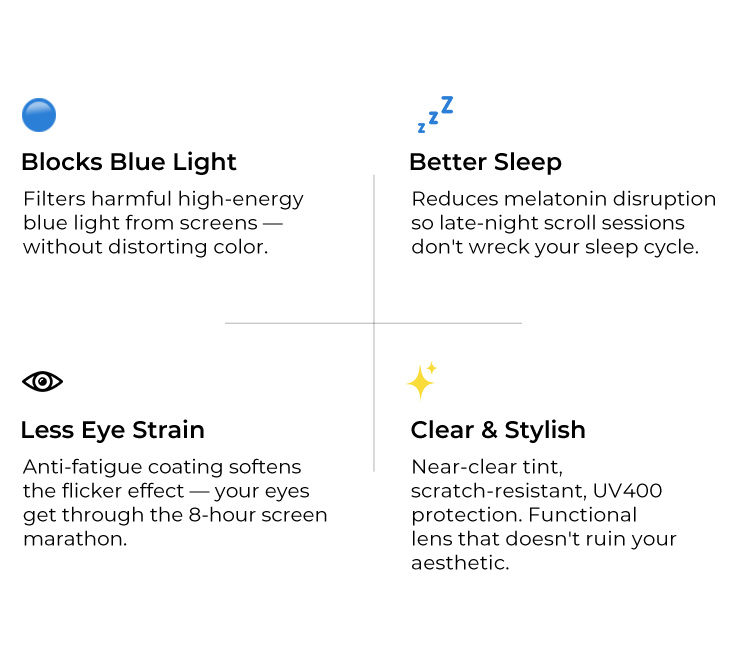 Blocks Blue Light

Filters harmful high-energy blue light from screens — without distorting color.

zzZ

Better Sleep

Reduces melatonin disruption so late-night scroll sessions don't wreck your sleep cycle.

Less Eye Strain

Anti-fatigue coating softens the flicker effect — your eyes get through the 8-hour screen marathon.

Clear & Stylish

Near-clear tint, scratch-resistant, UV400 protection. Functional lens that doesn't ruin your aesthetic.